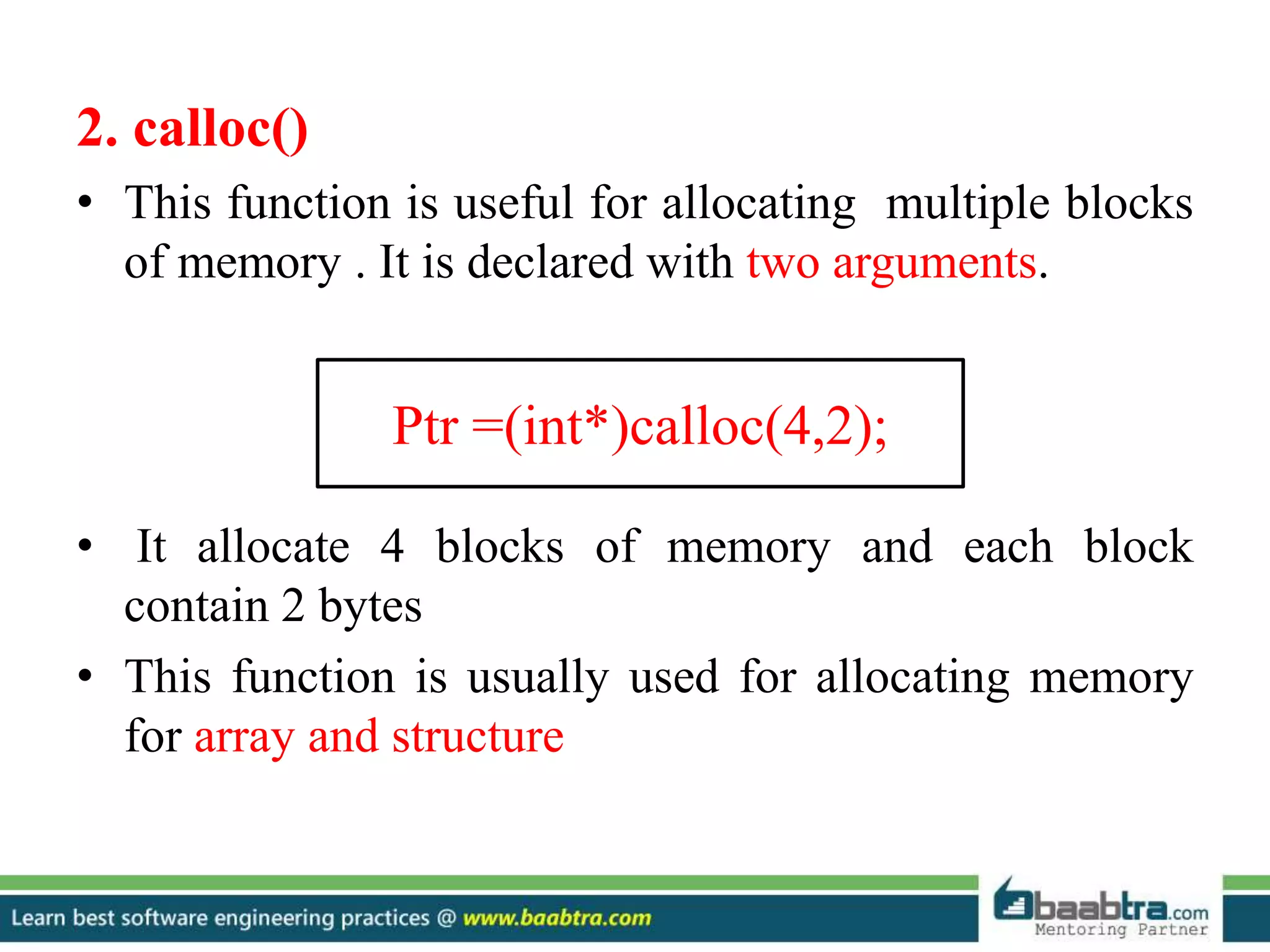 2. calloc()

• This function is useful for allocating multiple blocks of memory . It is declared with two arguments.

Ptr =(int*)calloc(4,2);

• It allocate 4 blocks of memory and each block contain 2 bytes

• This function is usually used for allocating memory for array and structure

Learn best software engineering practices @ www.baabtra.com

baabtra.com Mentoring Partner